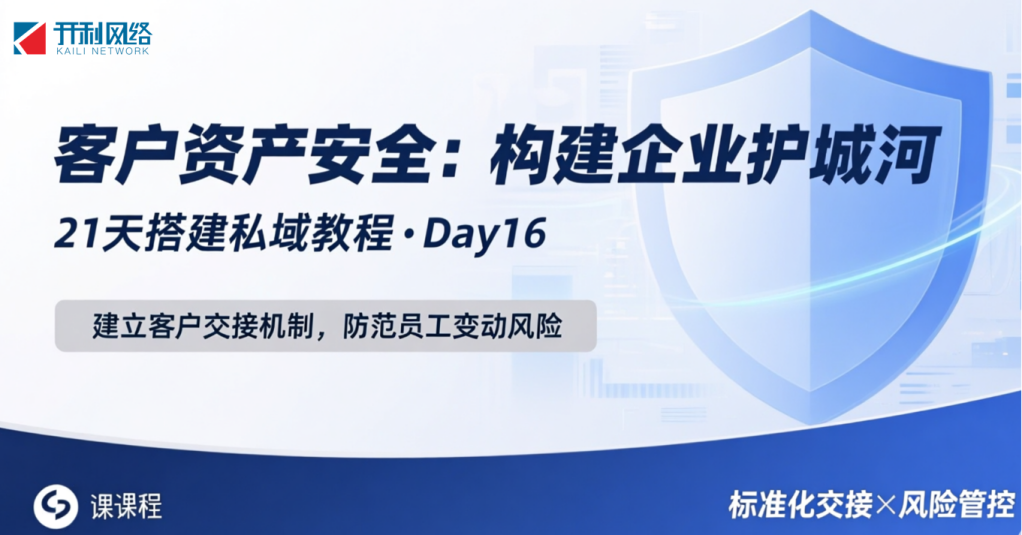 开利网络
KAILI NETWORK

客户资产安全：构建企业护城河

21天搭建私域教程·Day16

建立客户交接机制，防范员工变动风险

课课程

标准化交接×风险管控